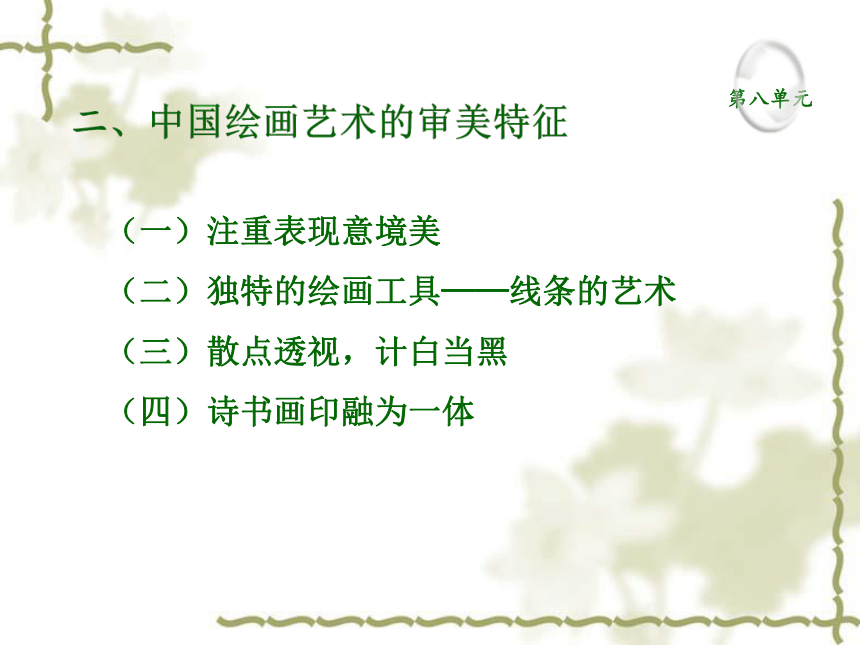 第八单元

二、中国绘画艺术的审美特征

（一）注重表现意境美

（二）独特的绘画工具——线条的艺术

（三）散点透视，计白当黑

（四）诗书画印融为一体